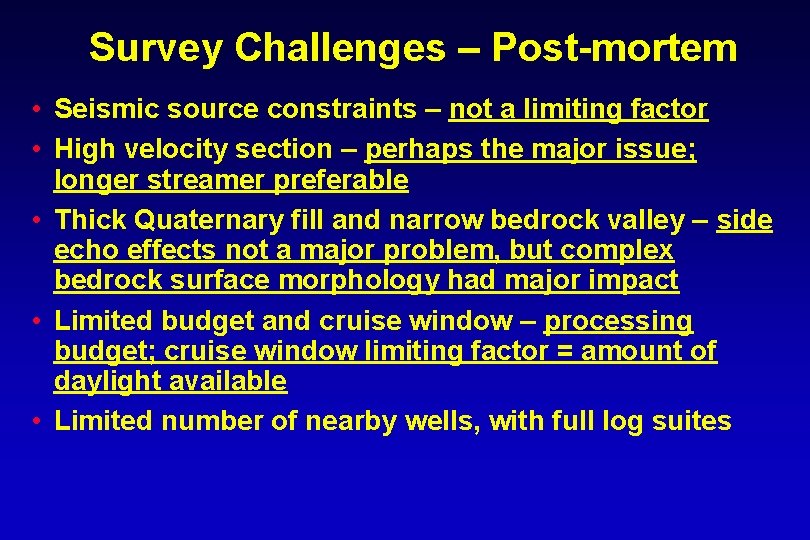 Survey Challenges – Post-mortem

• Seismic source constraints – not a limiting factor

• High velocity section – perhaps the major issue; longer streamer preferable

• Thick Quaternary fill and narrow bedrock valley – side echo effects not a major problem, but complex bedrock surface morphology had major impact

• Limited budget and cruise window – processing budget; cruise window limiting factor = amount of daylight available

• Limited number of nearby wells, with full log suites